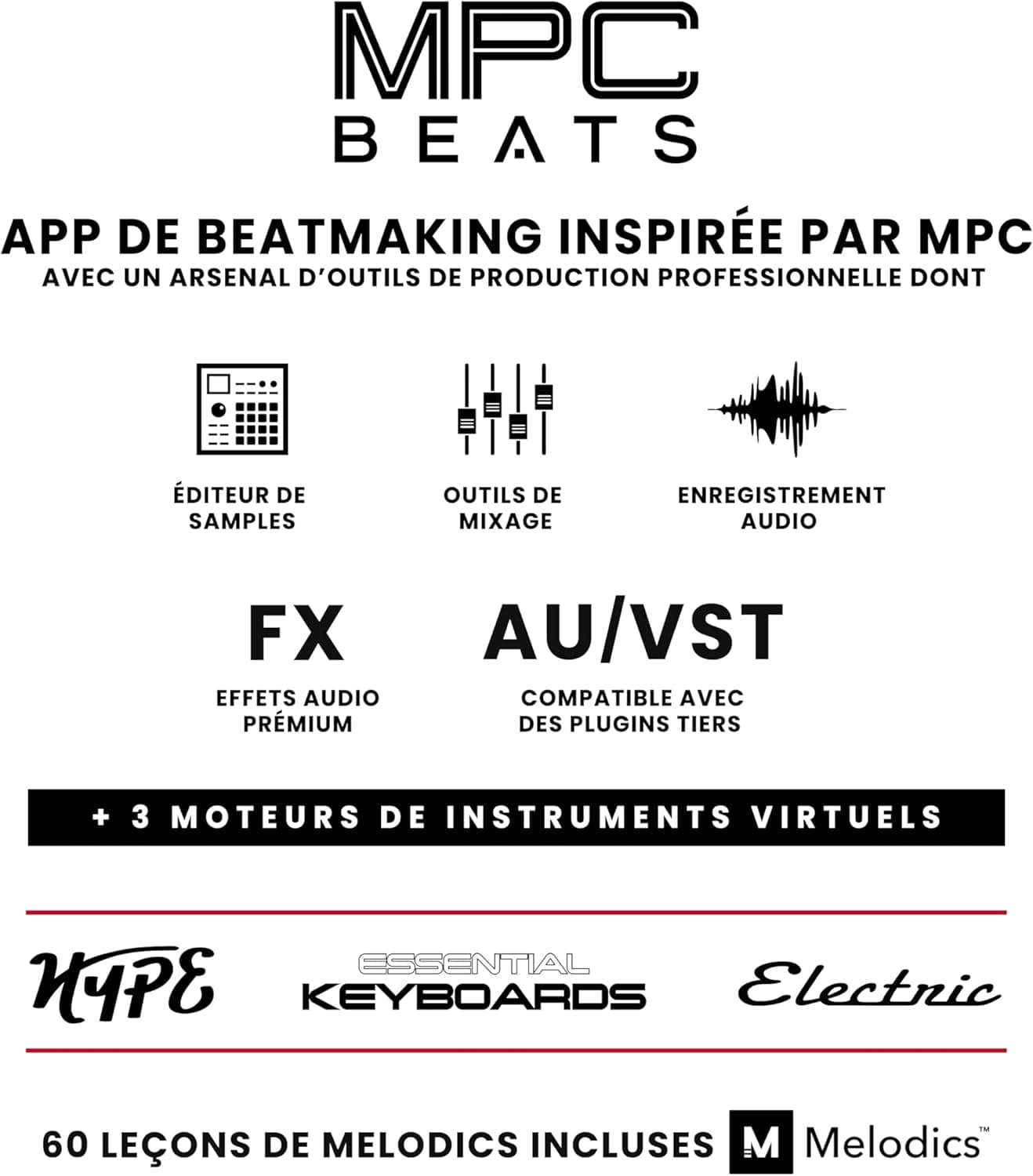 MPC
BEATS

APP DE BEATMAKING INSPIRÉE PAR MPC
AVEC UN ARSENAL D'OUTILS DE PRODUCTION PROFESSIONNELLE DONT

ÉDITEUR DE SAMPLES

OUTILS DE MIXAGE

ENREGISTREMENT AUDIO

FX
EFFETS AUDIO PRÉMIUM

AU/VST
COMPATIBLE AVEC DES PLUGINS TIERS

+ 3 MOTEURS DE INSTRUMENTS VIRTUELS

HYPE

ESSENTIAL
KEYBOARDS

Electric

60 LEÇONS DE MELODICS INCLUSES M Melodics™